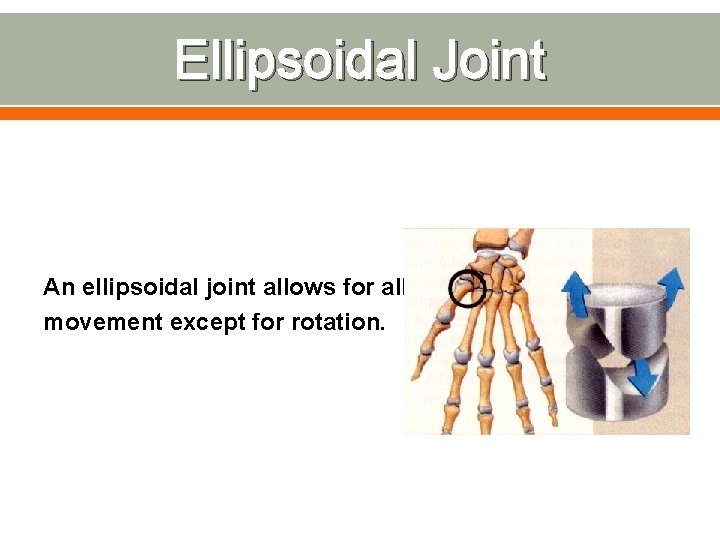 Ellipsoidal Joint

An ellipsoidal joint allows for all movement except for rotation.